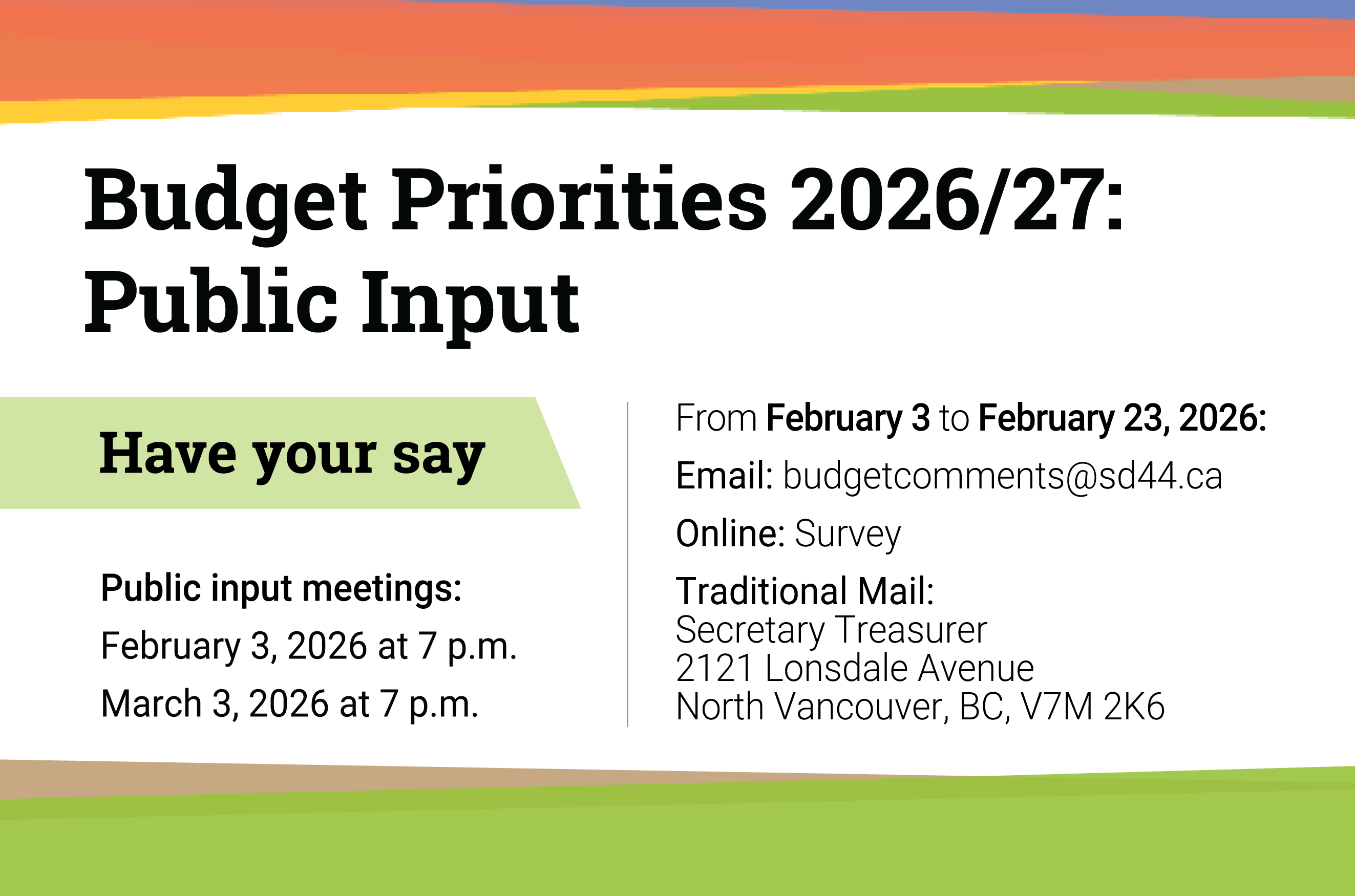 Budget Priorities 2026/27: Public Input

Have your say

Public input meetings:

February 3, 2026 at 7 p.m.

March 3, 2026 at 7 p.m.

From February 3 to February 23, 2026:

Email: budgetcomments@sd44.ca

Online: Survey

Traditional Mail:
Secretary Treasurer
2121 Lonsdale Avenue
North Vancouver, BC, V7M 2K6